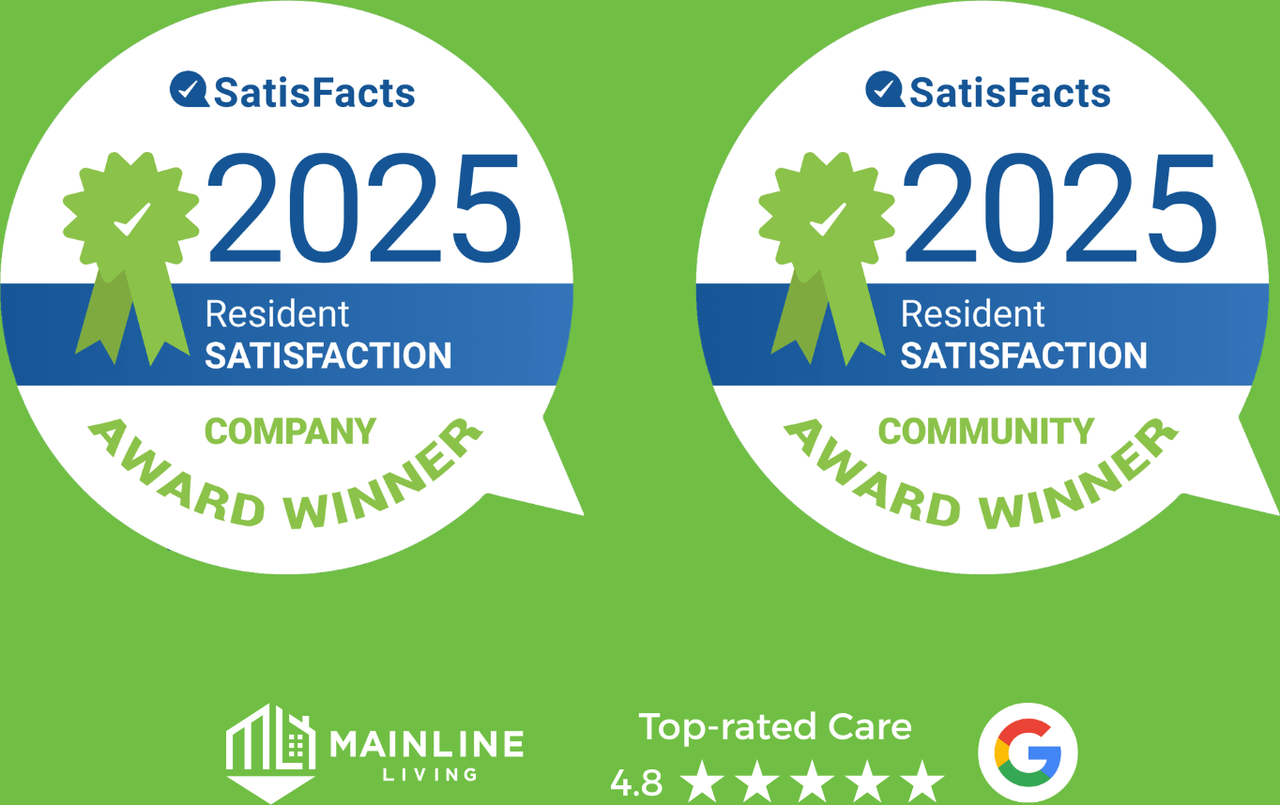 SatisFacts
2025
Resident
SATISFACTION
COMPANY
AWARD WINNER

SatisFacts
2025
Resident
SATISFACTION
COMMUNITY
AWARD WINNER

MAINLINE
LIVING

Top-rated Care
4.8 ★★★★★
G